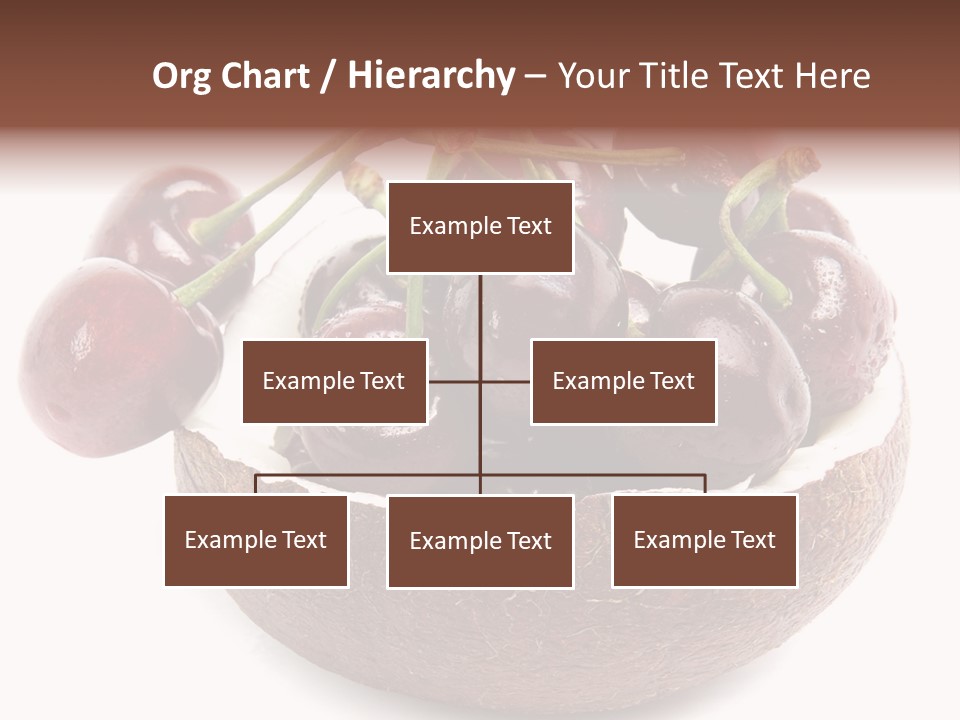 Org Chart / Hierarchy – Your Title Text Here

Example Text

Example Text

Example Text

Example Text

Example Text

Example Text